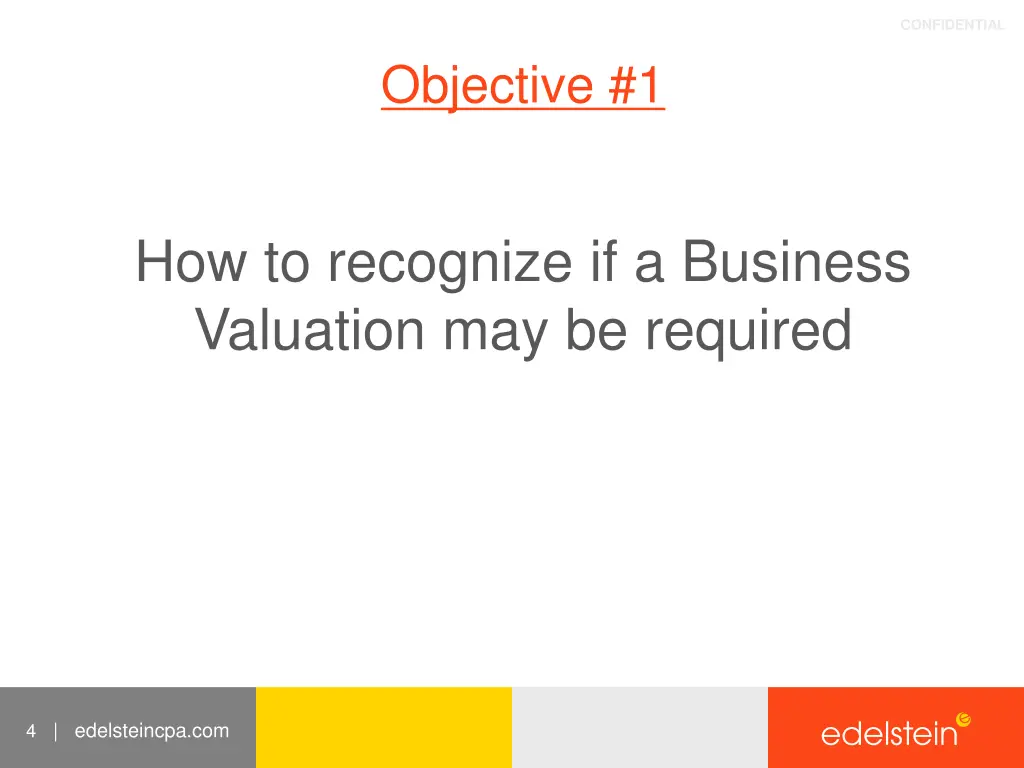 CONFIDENTIAL

Objective #1

How to recognize if a Business Valuation may be required

4 | edelsteincpa.com

edelstein